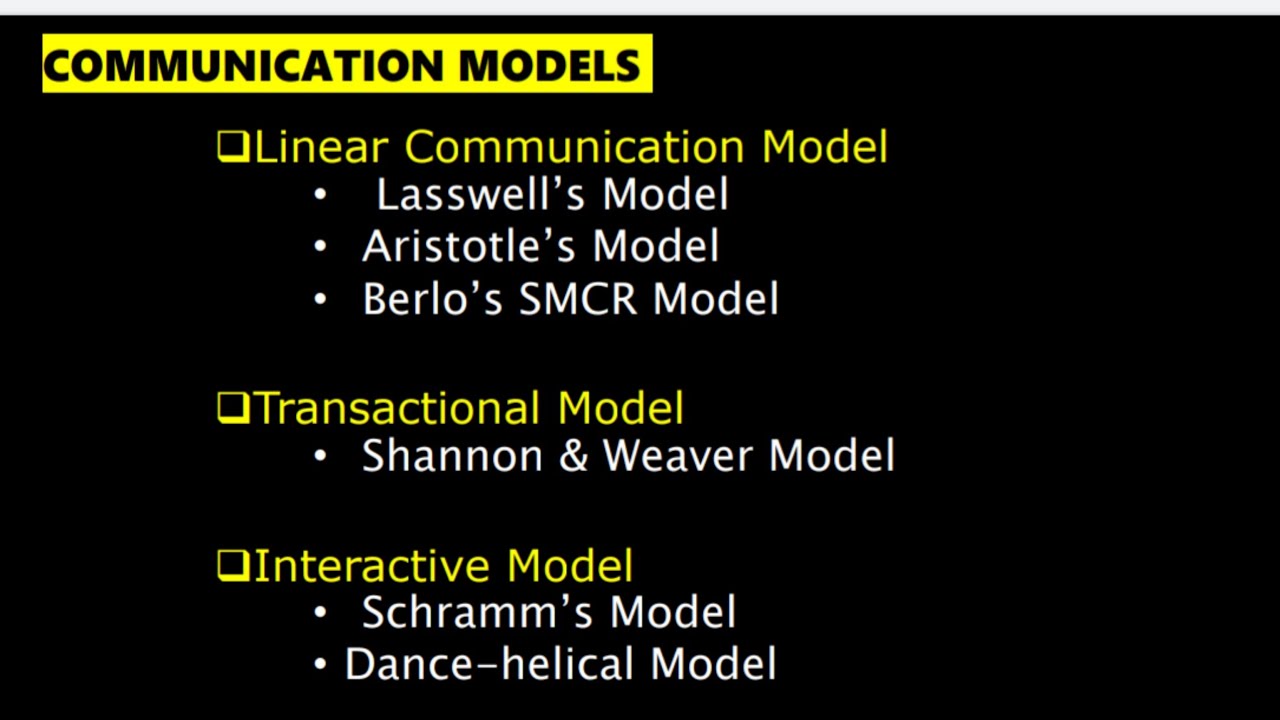 COMMUNICATION MODELS

❑Linear Communication Model
• Lasswell’s Model
• Aristotle’s Model
• Berlo’s SMCR Model

❑Transactional Model
• Shannon & Weaver Model

❑Interactive Model
• Schramm’s Model
• Dance-helical Model